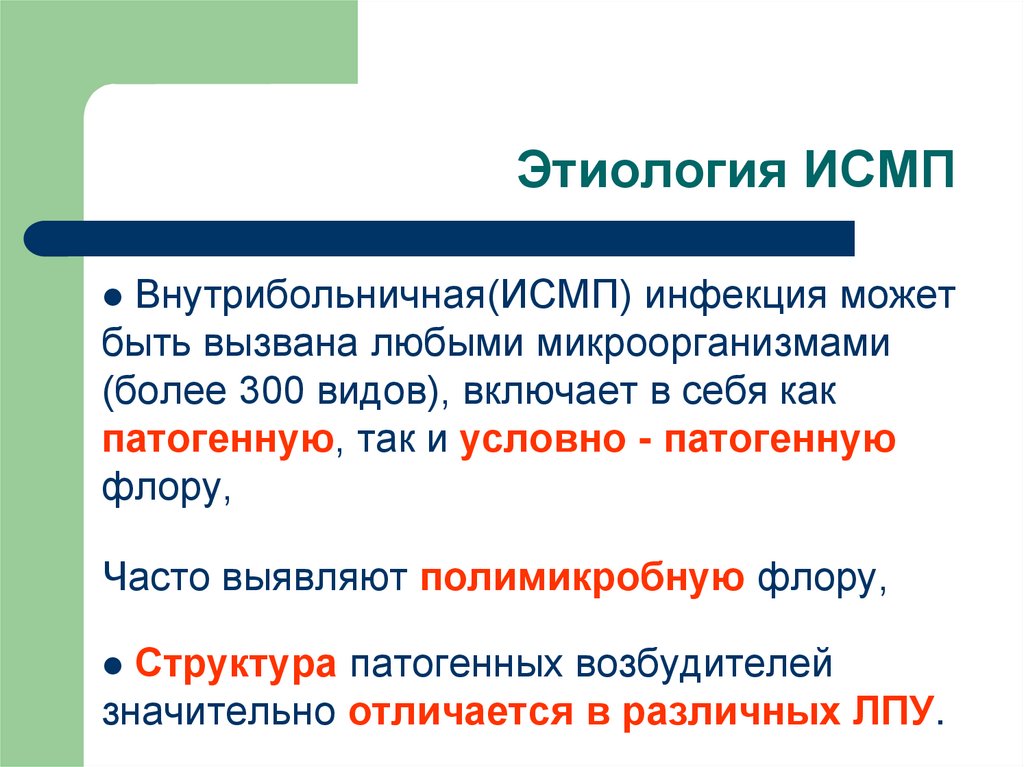 Этиология ИСМП

● Внутрибольничная(ИСМП) инфекция может быть вызвана любыми микроорганизмами (более 300 видов), включает в себя как патогенную, так и условно - патогенную флору,

Часто выявляют полимикробную флору,

● Структура патогенных возбудителей значительно отличается в различных ЛПУ.